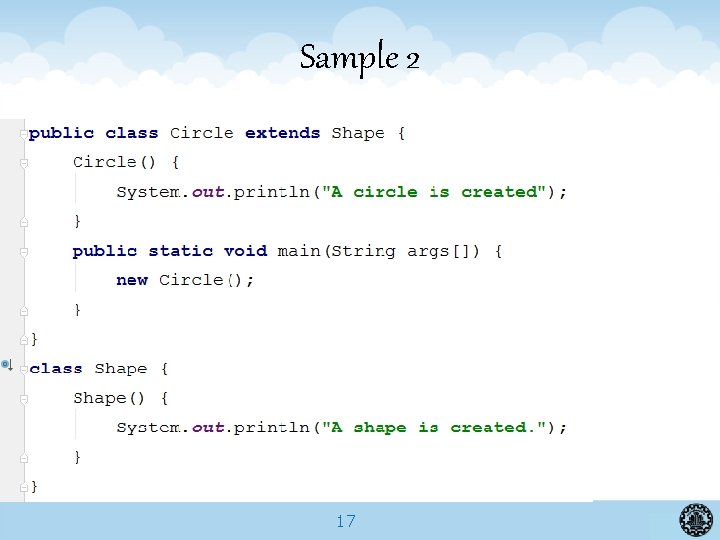 Sample 2

public class Circle extends Shape {
    Circle() {
        System.out.println("A circle is created");
    }
    public static void main(String args[]) {
        new Circle();
    }
}
class Shape {
    Shape() {
        System.out.println("A shape is created.");
    }
}

17